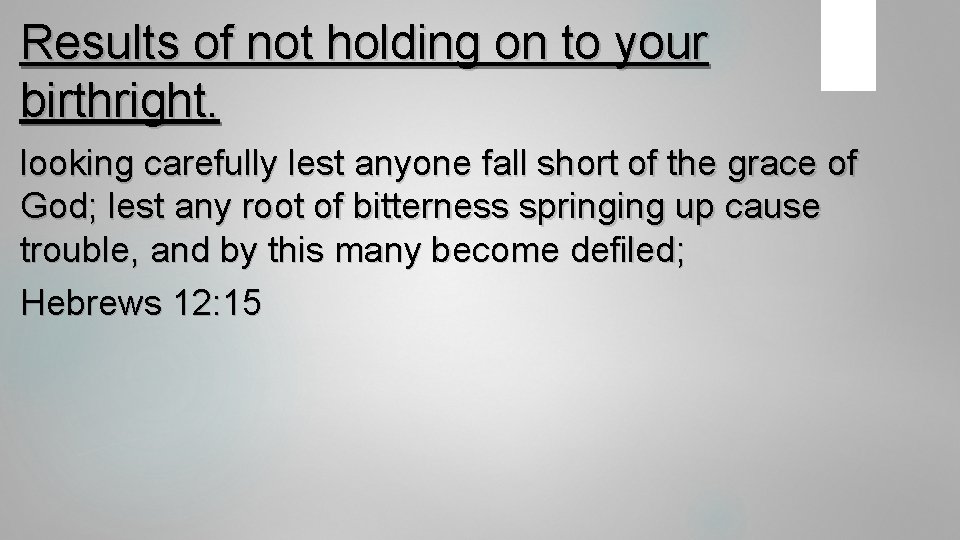 Results of not holding on to your birthright.

looking carefully lest anyone fall short of the grace of God; lest any root of bitterness springing up cause trouble, and by this many become defiled;

Hebrews 12:15